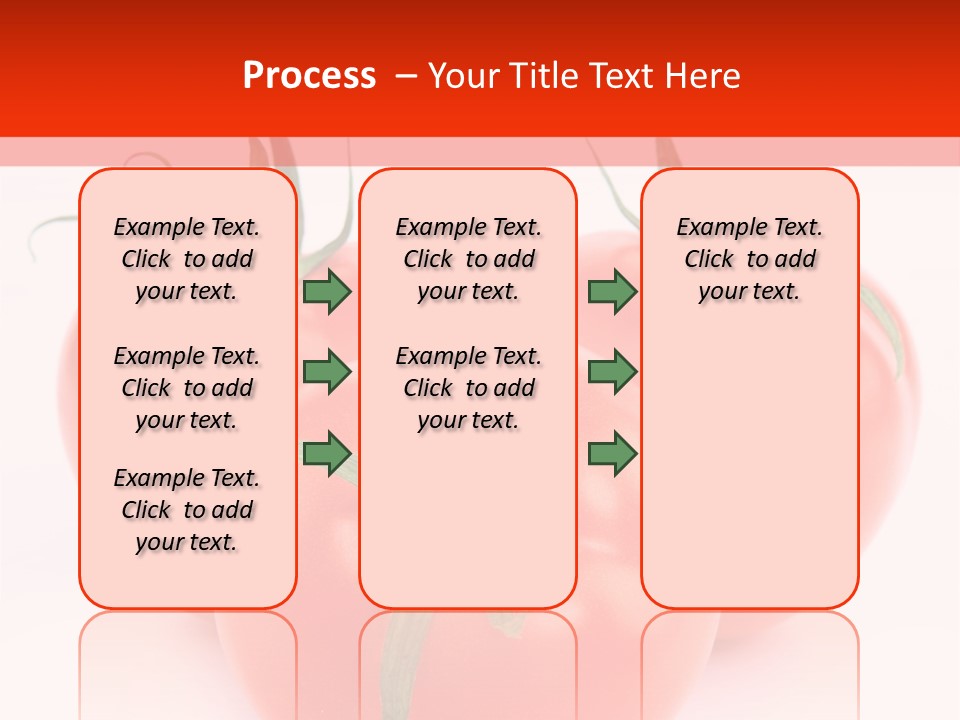 Process – Your Title Text Here

Example Text. Click to add your text.

Example Text. Click to add your text.

Example Text. Click to add your text.

Example Text. Click to add your text.

Example Text. Click to add your text.

Example Text. Click to add your text.